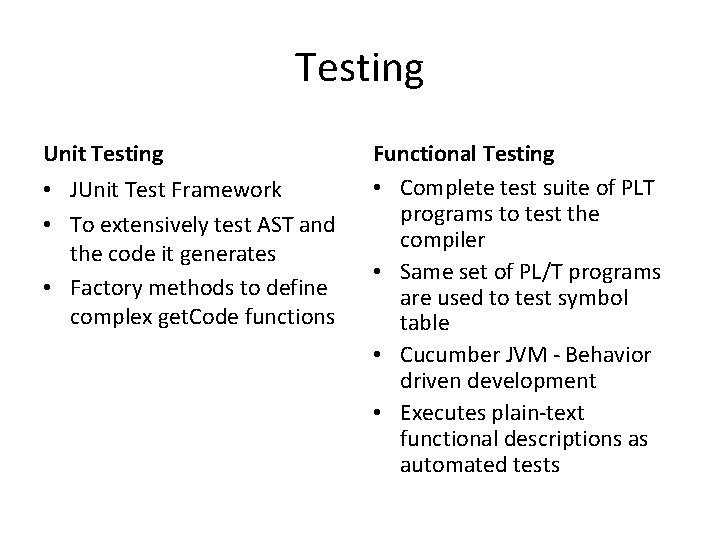 Testing

Unit Testing
• JUnit Test Framework
• To extensively test AST and the code it generates
• Factory methods to define complex getCode functions

Functional Testing
• Complete test suite of PLT programs to test the compiler
• Same set of PL/T programs are used to test symbol table
• Cucumber JVM - Behavior driven development
• Executes plain-text functional descriptions as automated tests